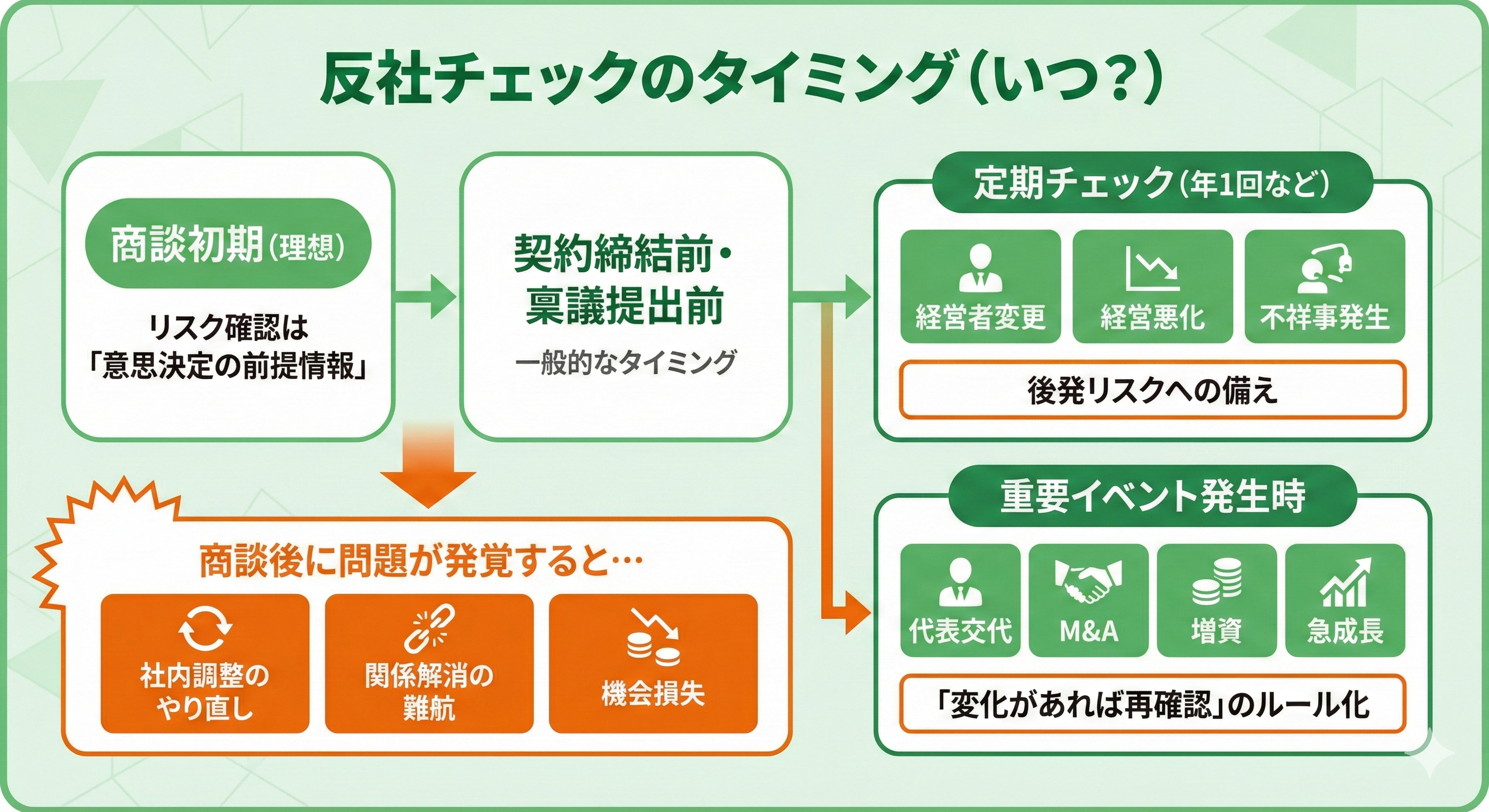 反社チェックのタイミング(いつ?)

商談初期(理想)

リスク確認は「意思決定の前提情報」

契約締結前・稟議提出前

一般的なタイミング

定期チェック(年1回など)

経営者変更

経営悪化

不祥事発生

後発リスクへの備え

商談後に問題が発覚すると…

社内調整のやり直し

関係解消の難航

機会損失

重要イベント発生時

代表交代

M&A

増資

急成長

「変化があれば再確認」のルール化